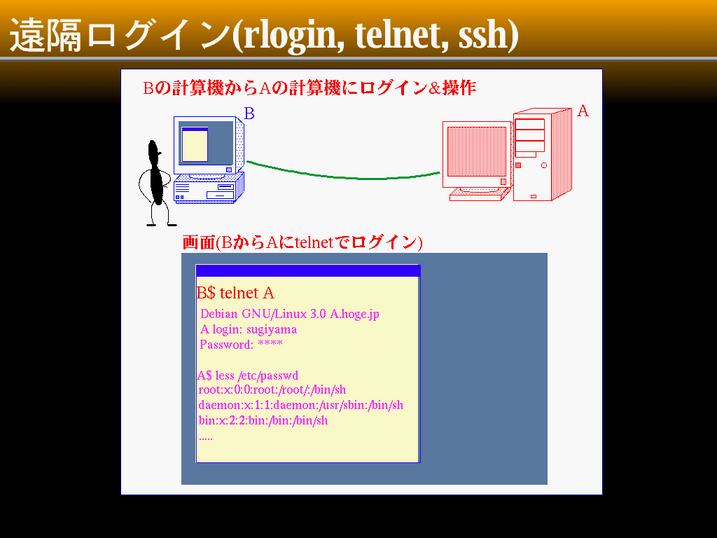 遠隔ログイン(rlogin, telnet, ssh)

Bの計算機からAの計算機にログイン&操作

B

A

画面(BからAにtelnetでログイン)

B$ telnet A

Debian GNU/Linux 3.0 A.hoge.jp
A login: sugiyama
Password: ****

A$ less /etc/passwd
root:x:0:0:root:/root/:/bin/sh
daemon:x:1:1:daemon:/usr/sbin:/bin/sh
bin:x:2:2:bin:/bin:/bin/sh
.....